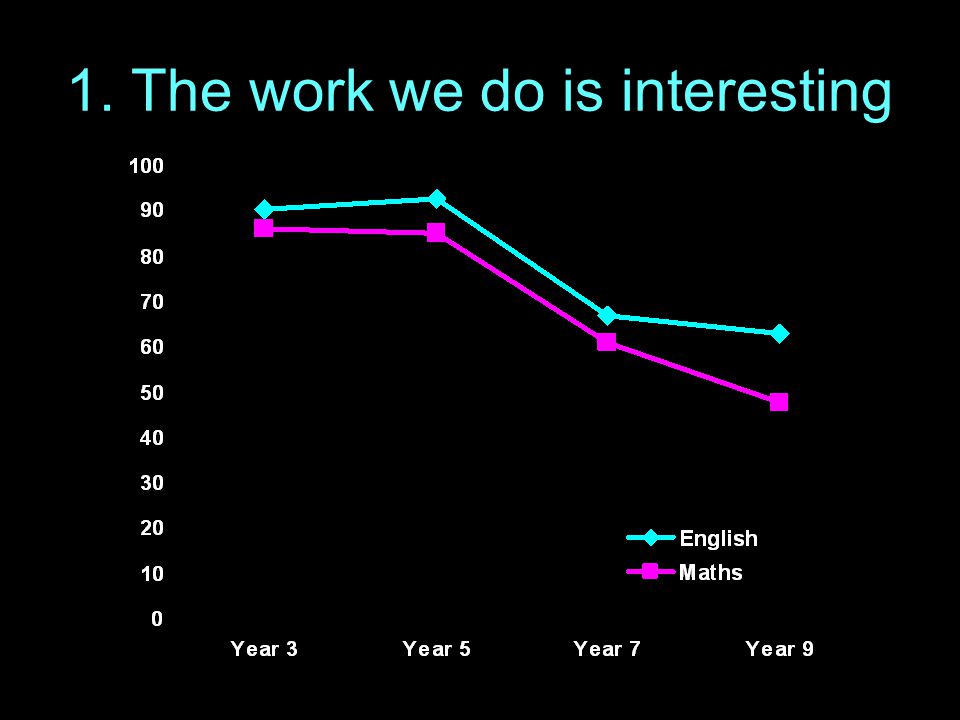 1. The work we do is interesting

100
90
80
70
60
50
40
30
20
10
0

Year 3
Year 5
Year 7
Year 9

English
Maths